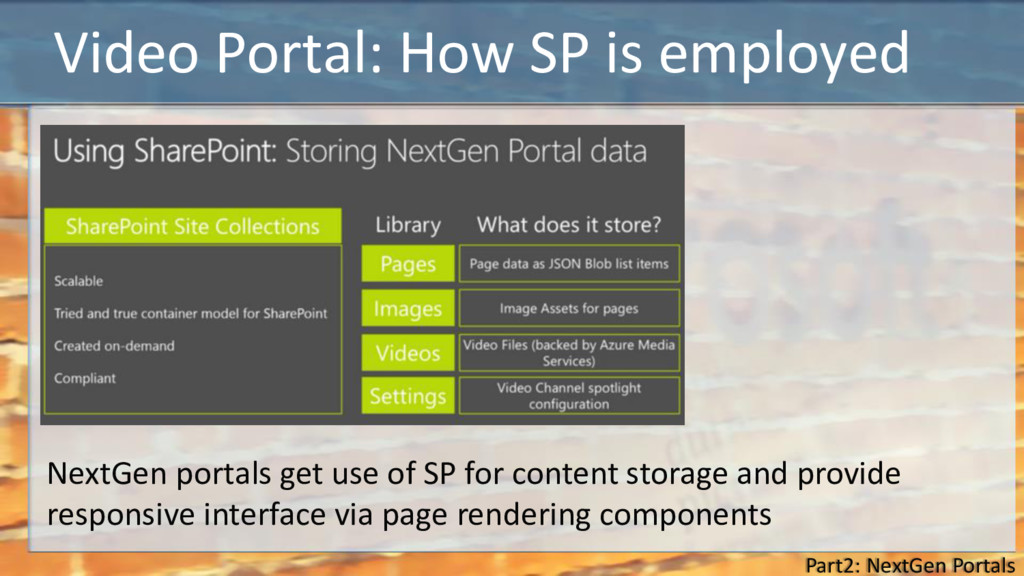 Video Portal: How SP is employed

Using SharePoint: Storing NextGen Portal data

SharePoint Site Collections

Scalable

Tried and true container model for SharePoint

Created on-demand

Compliant

| Library | What does it store? |
|---|---|
| Pages | Page data as JSON Blob list items |
| Images | Image Assets for pages |
| Videos | Video Files (backed by Azure Media Services) |
| Settings | Video Channel spotlight configuration |

NextGen portals get use of SP for content storage and provide responsive interface via page rendering components

Part2: NextGen Portals